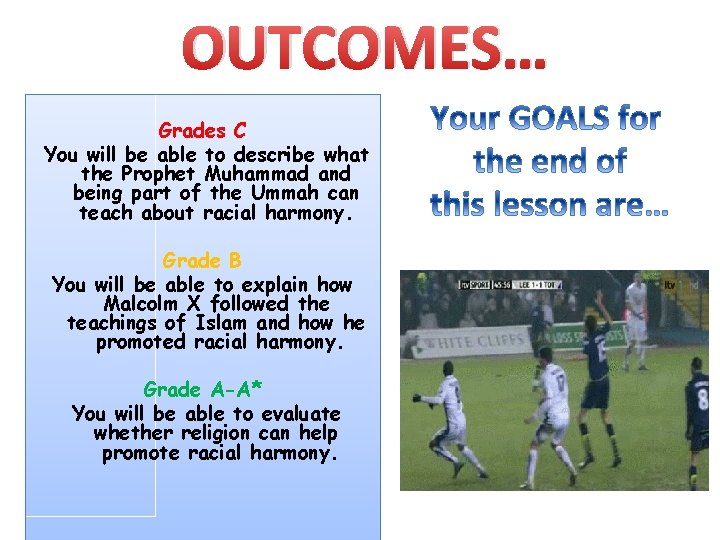 OUTCOMES…

Grades C
You will be able to describe what the Prophet Muhammad and being part of the Ummah can teach about racial harmony.

Grade B
You will be able to explain how Malcolm X followed the teachings of Islam and how he promoted racial harmony.

Grade A-A*
You will be able to evaluate whether religion can help promote racial harmony.

Your GOALS for the end of this lesson are…

itv SPORT 45:56 LEE 1-1 TOT

itv 1 hd

WHITE CLIFFS